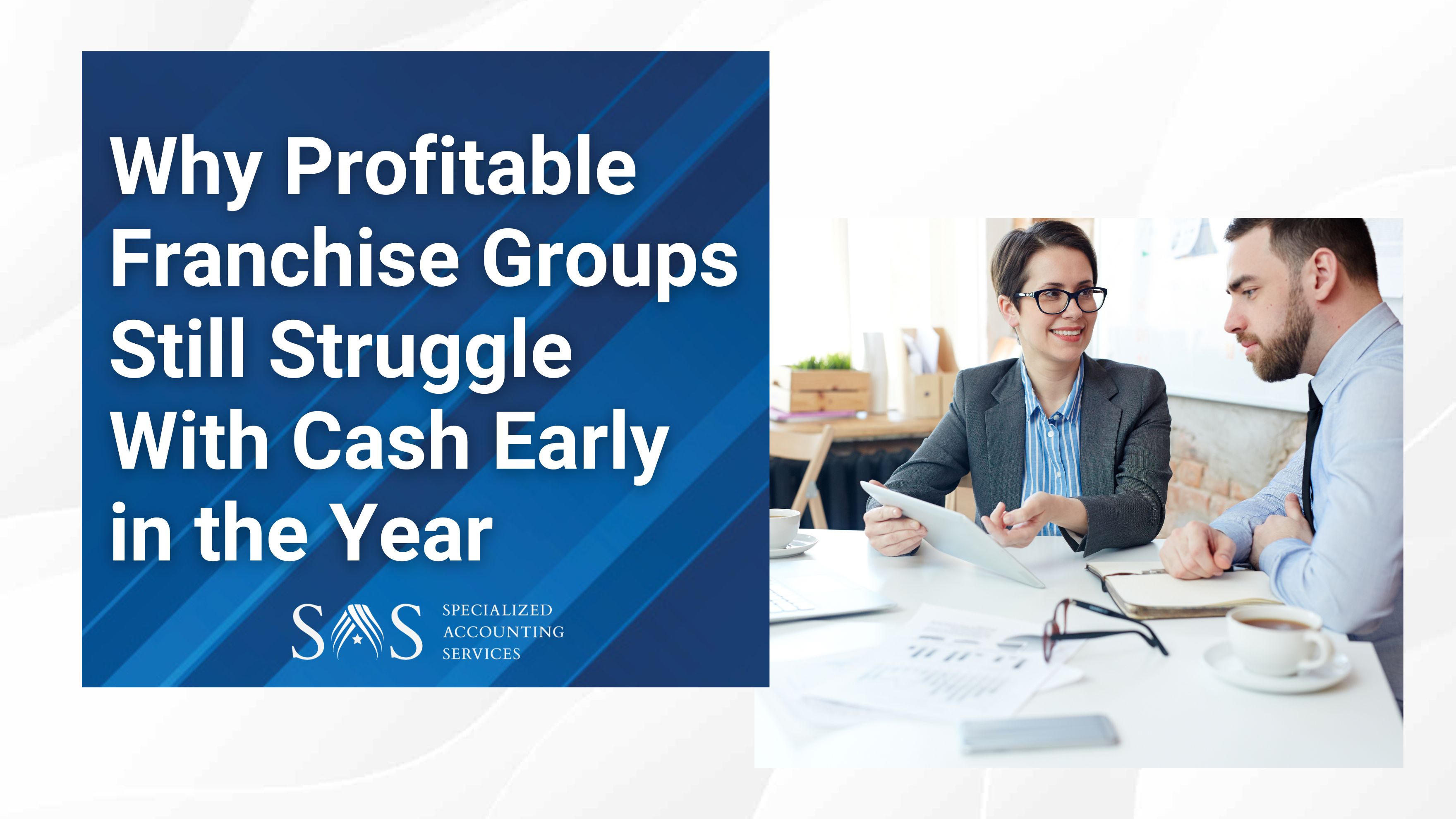 Why Profitable Franchise Groups Still Struggle With Cash Early in the Year

SAS SPECIALIZED ACCOUNTING SERVICES